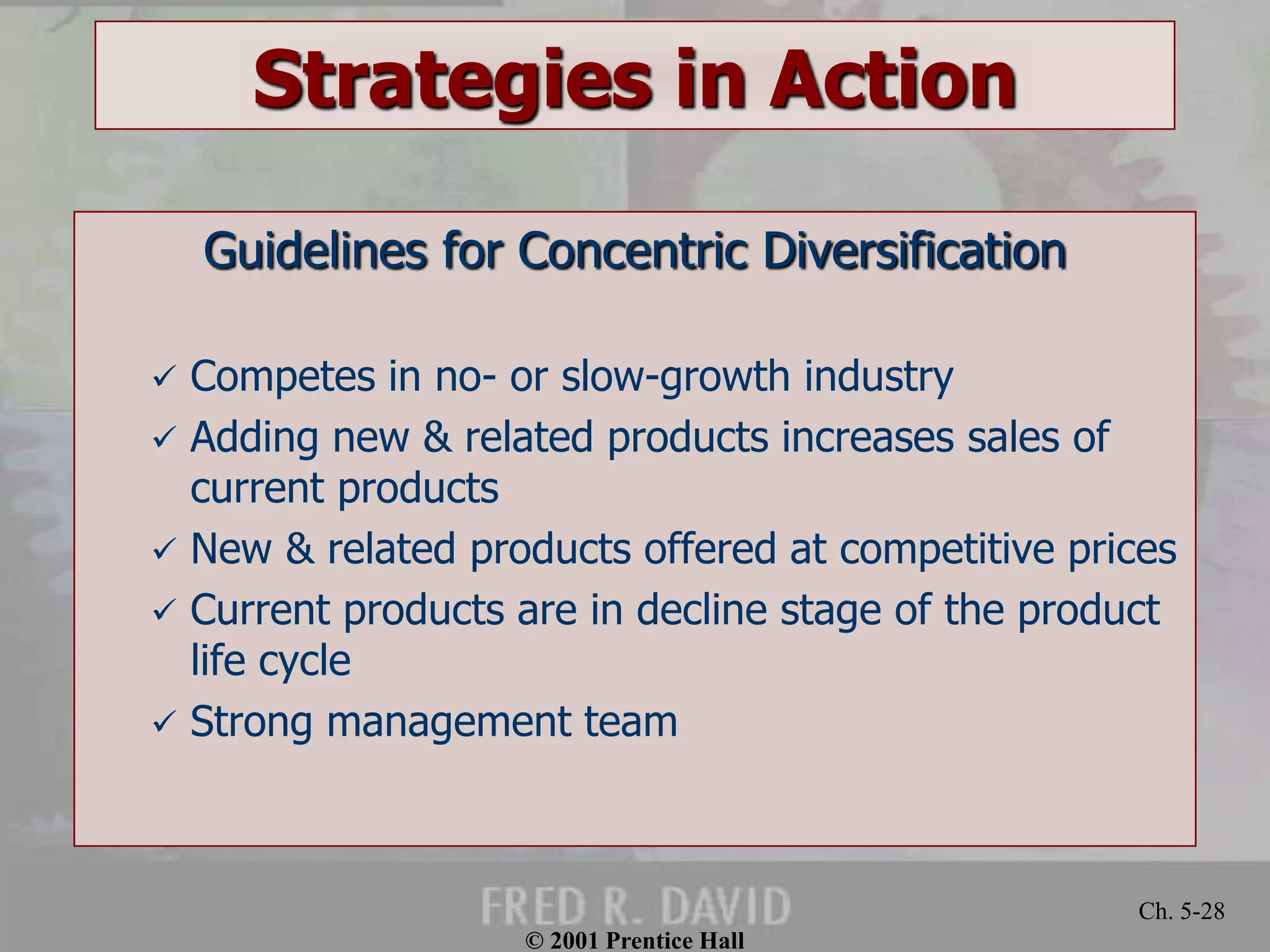 Strategies in Action

Guidelines for Concentric Diversification

✓ Competes in no- or slow-growth industry
✓ Adding new & related products increases sales of current products
✓ New & related products offered at competitive prices
✓ Current products are in decline stage of the product life cycle
✓ Strong management team

FRED R. DAVID

Ch. 5-28

© 2001 Prentice Hall